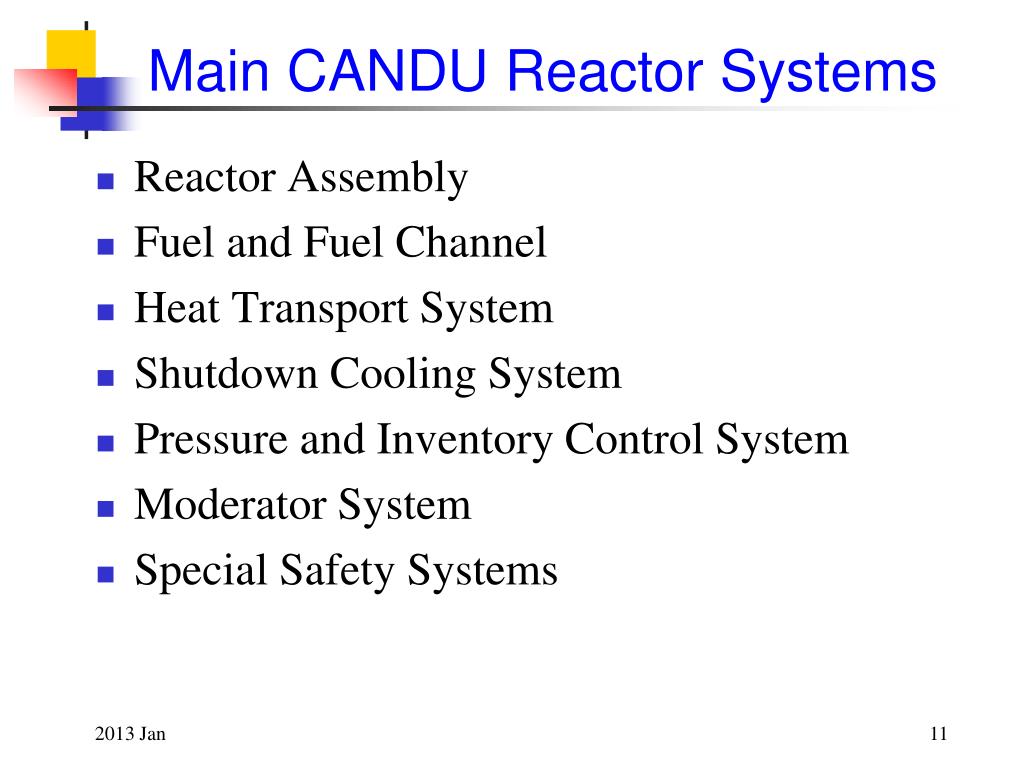 Main CANDU Reactor Systems

- Reactor Assembly
- Fuel and Fuel Channel
- Heat Transport System
- Shutdown Cooling System
- Pressure and Inventory Control System
- Moderator System
- Special Safety Systems

2013 Jan

11